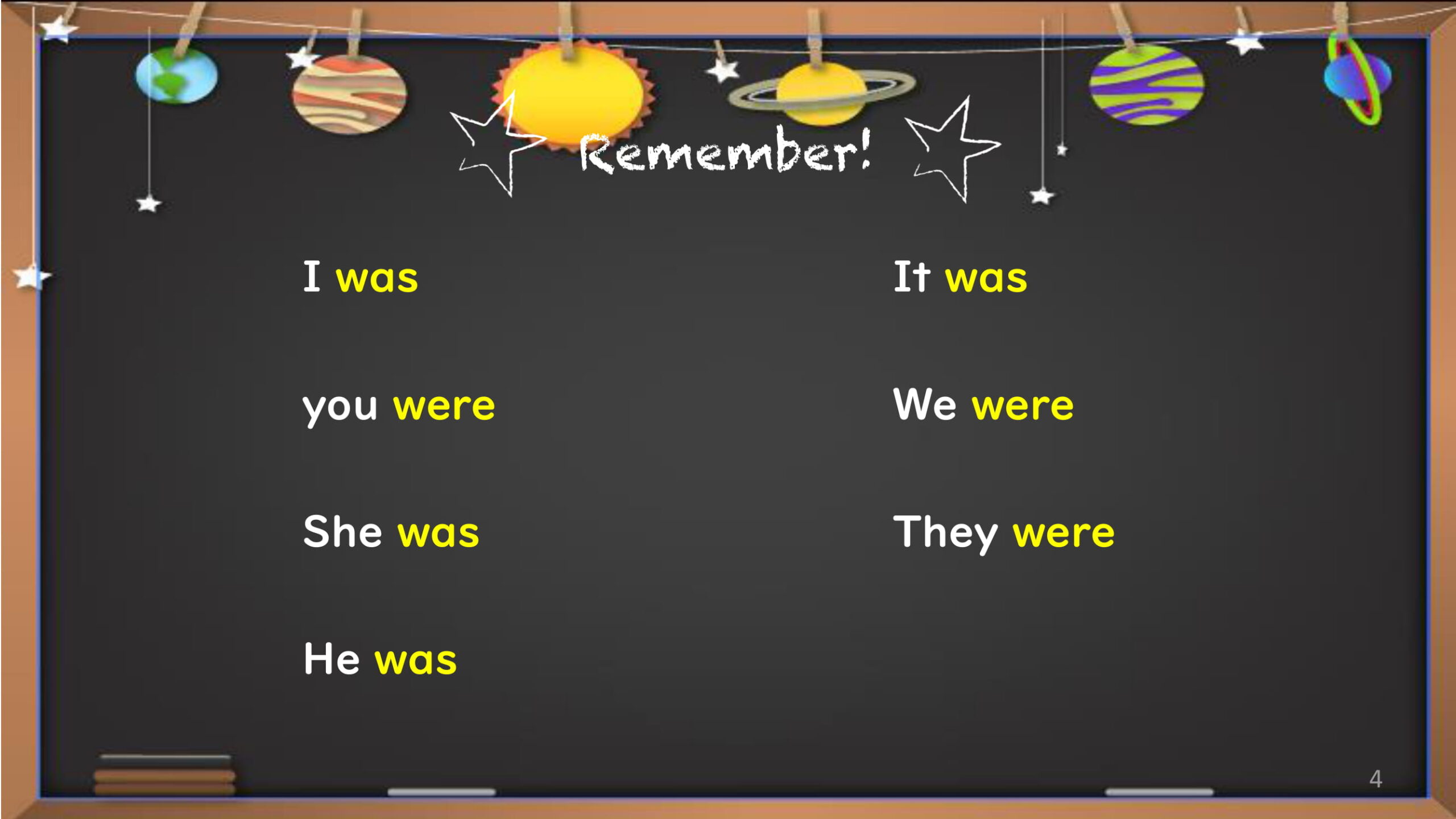 Remember!

I was

you were

She was

He was

It was

We were

They were

4